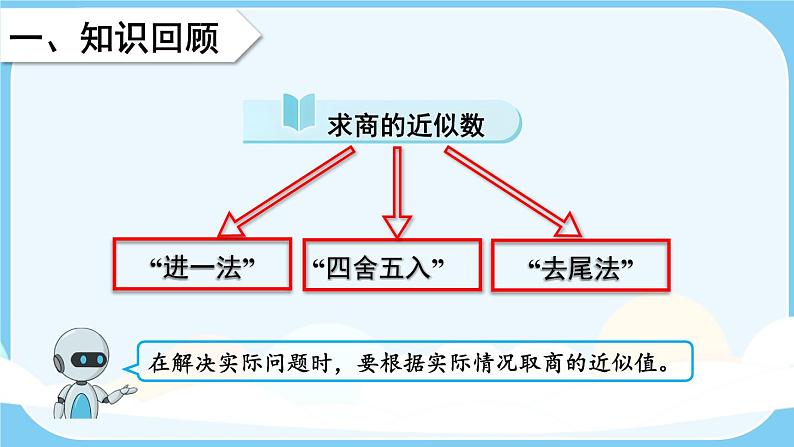 一、知识回顾

求商的近似数

“进一法”

“四舍五入”

“去尾法”

在解决实际问题时，要根据实际情况取商的近似值。